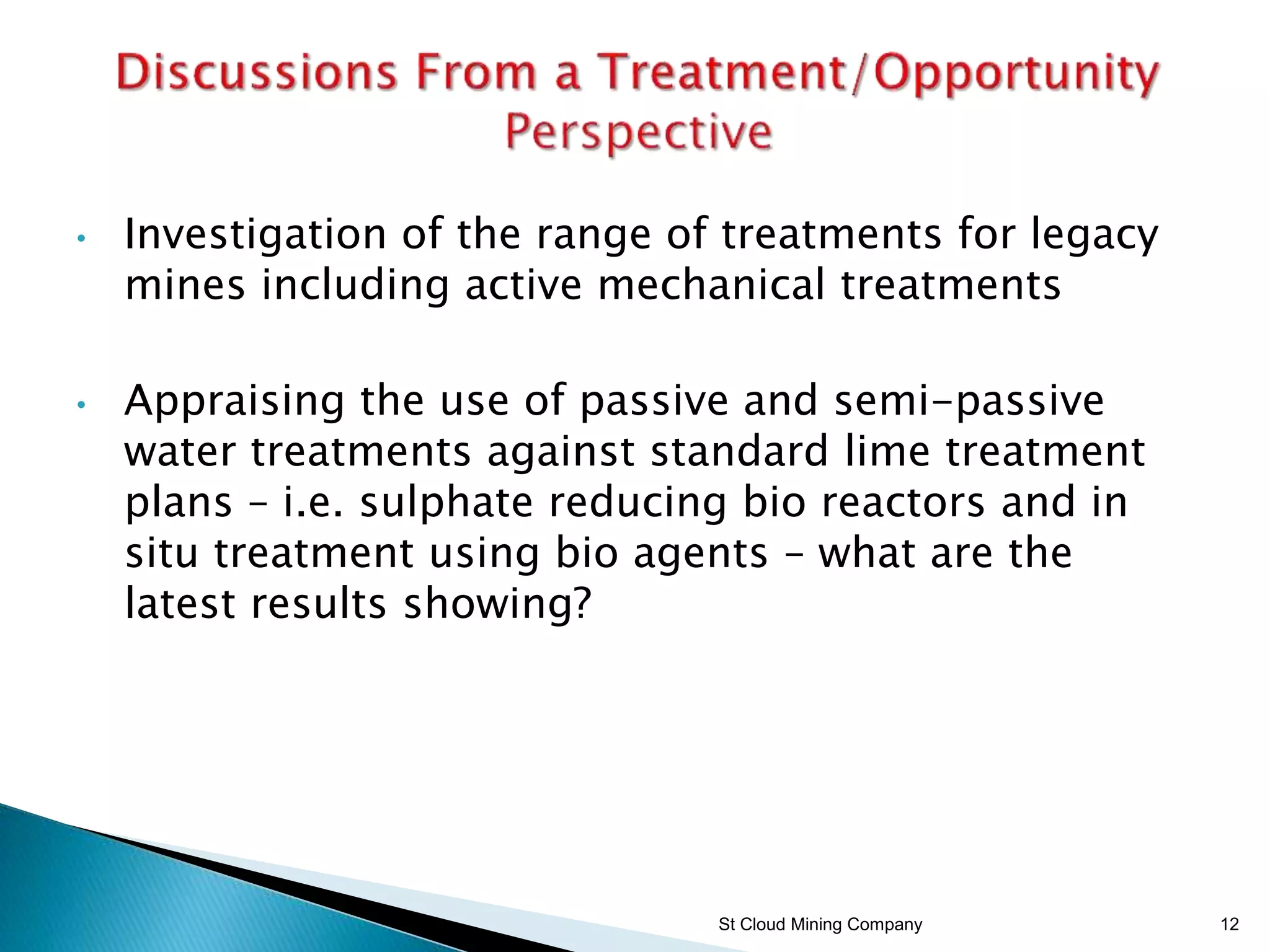 Discussions From a Treatment/Opportunity Perspective

• Investigation of the range of treatments for legacy mines including active mechanical treatments

• Appraising the use of passive and semi-passive water treatments against standard lime treatment plans – i.e. sulphate reducing bio reactors and in situ treatment using bio agents – what are the latest results showing?

St Cloud Mining Company

12